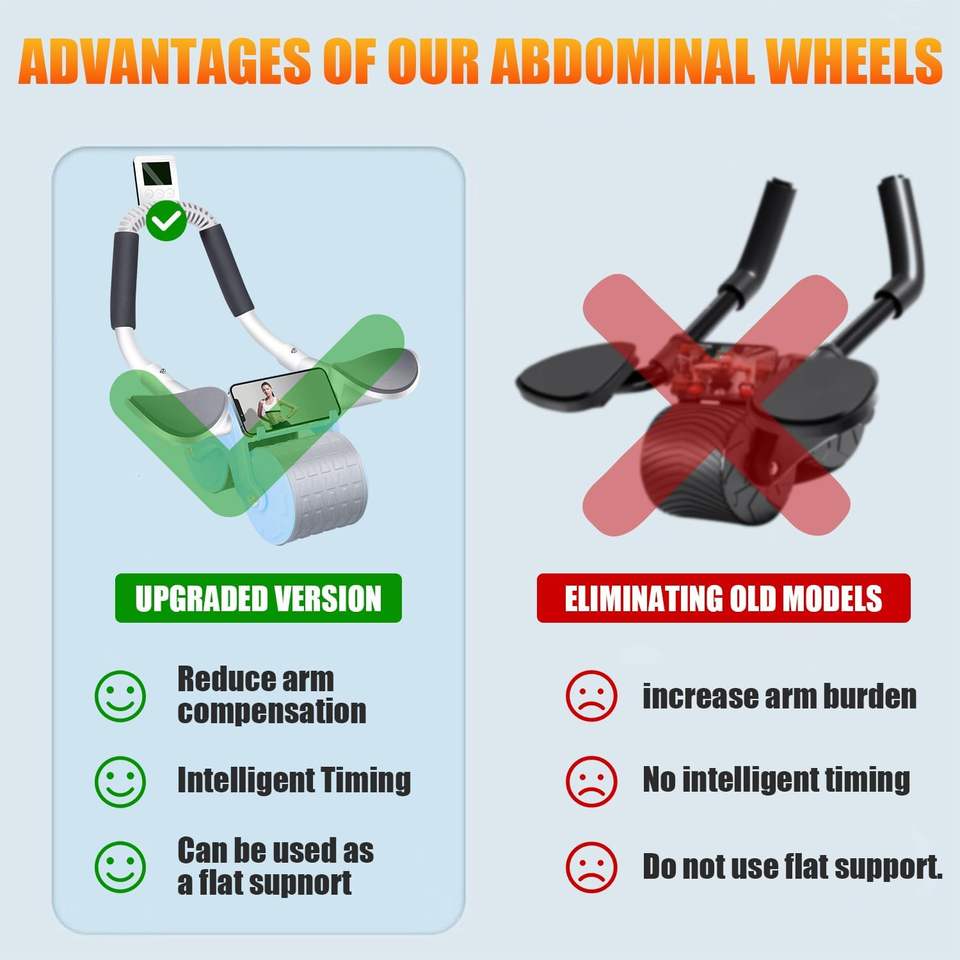 ADVANTAGES OF OUR ABDOMINAL WHEELS

UPGRADED VERSION

Reduce arm compensation

Intelligent Timing

Can be used as a flat supnort

ELIMINATING OLD MODELS

increase arm burden

No intelligent timing

Do not use flat support.